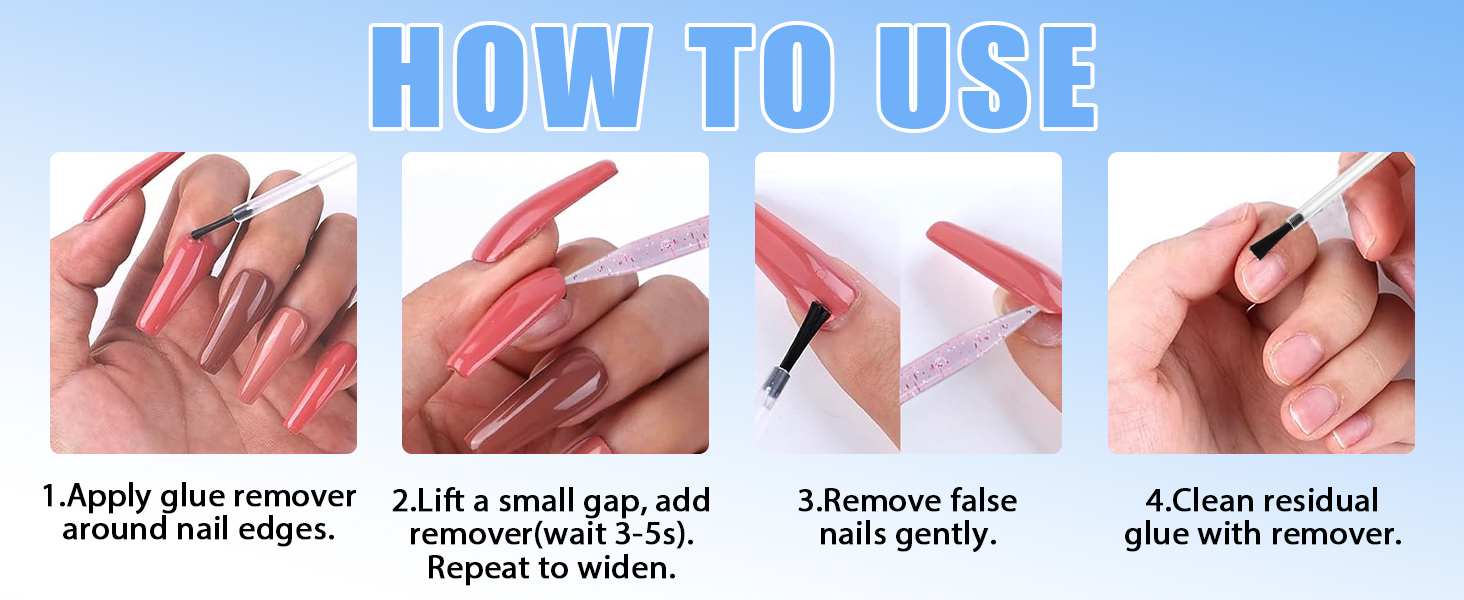 HOW TO USE

1.Apply glue remover around nail edges.

2.Lift a small gap, add remover(wait 3-5s). Repeat to widen.

3.Remove false nails gently.

4.Clean residual glue with remover.